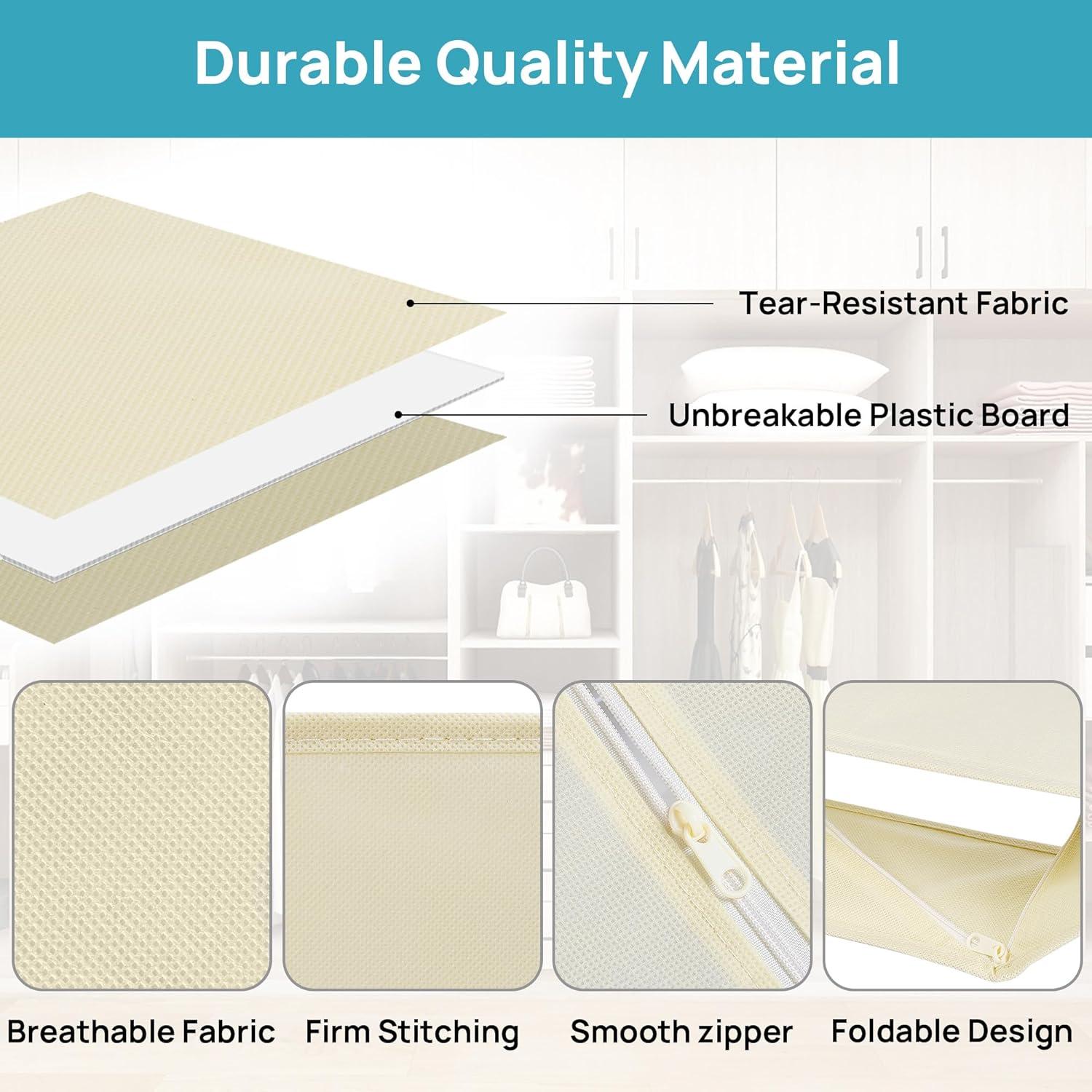 Durable Quality Material

Tear-Resistant Fabric

Unbreakable Plastic Board

Breathable Fabric

Firm Stitching

Smooth zipper

Foldable Design